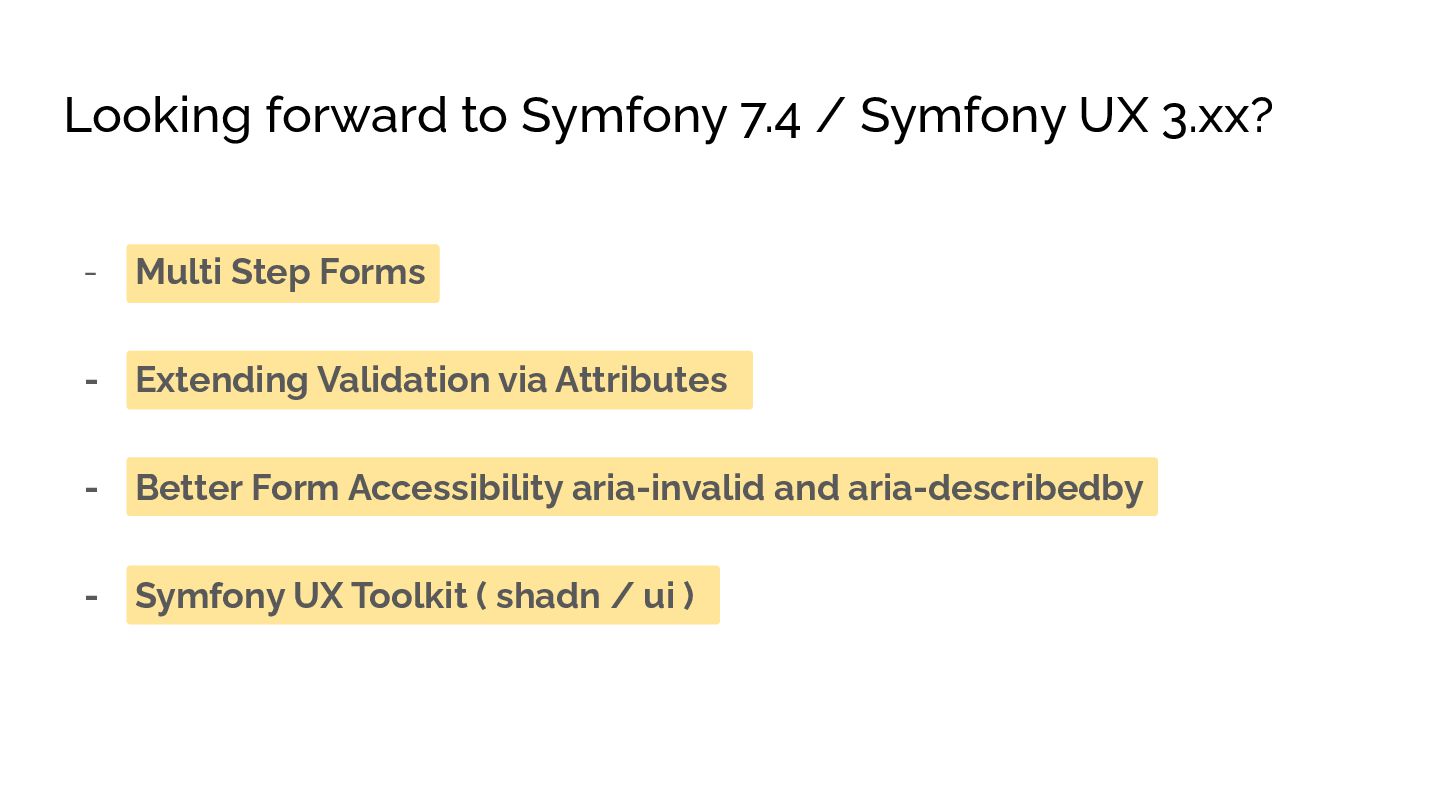 Looking forward to Symfony 7.4 / Symfony UX 3.xx?

- Multi Step Forms
- Extending Validation via Attributes
- Better Form Accessibility aria-invalid and aria-describedby
- Symfony UX Toolkit ( shadn / ui )